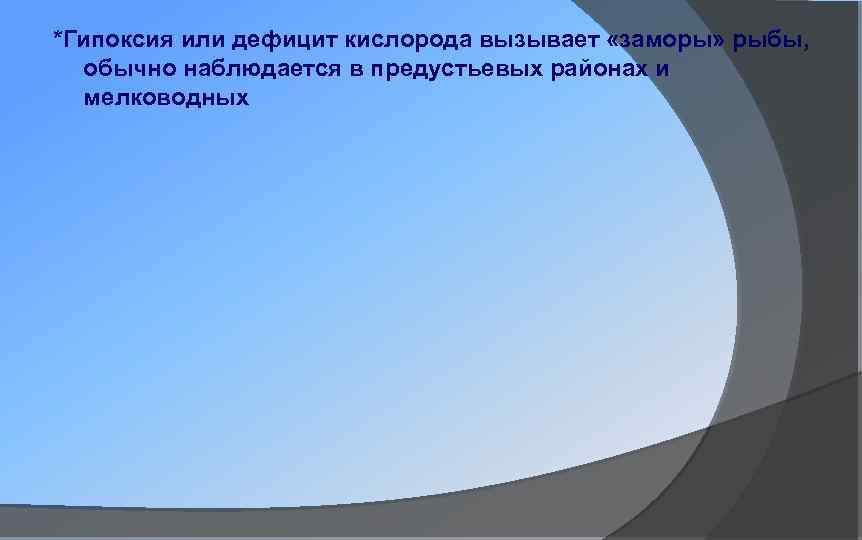 *Гипоксия или дефицит кислорода вызывает «заморы» рыбы, обычно наблюдается в предустьевых районах и мелководных